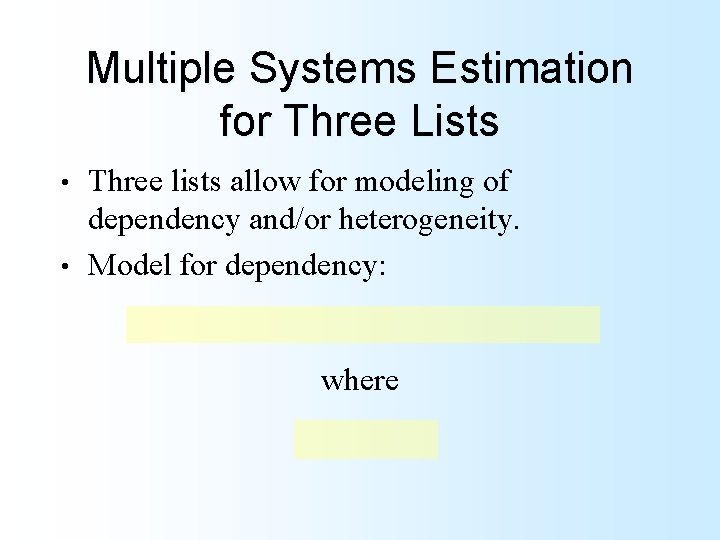 Multiple Systems Estimation for Three Lists

• Three lists allow for modeling of dependency and/or heterogeneity.
• Model for dependency:

where